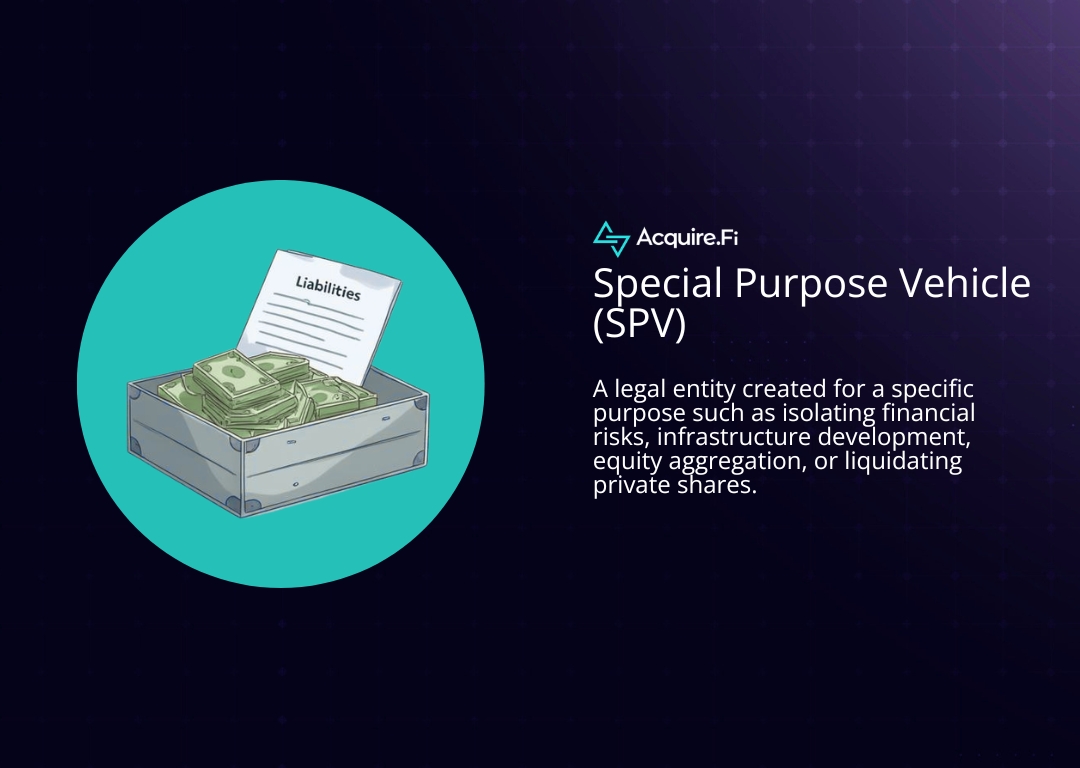 Liabilities

Acquire.Fi

Special Purpose Vehicle (SPV)

A legal entity created for a specific purpose such as isolating financial risks, infrastructure development, equity aggregation, or liquidating private shares.